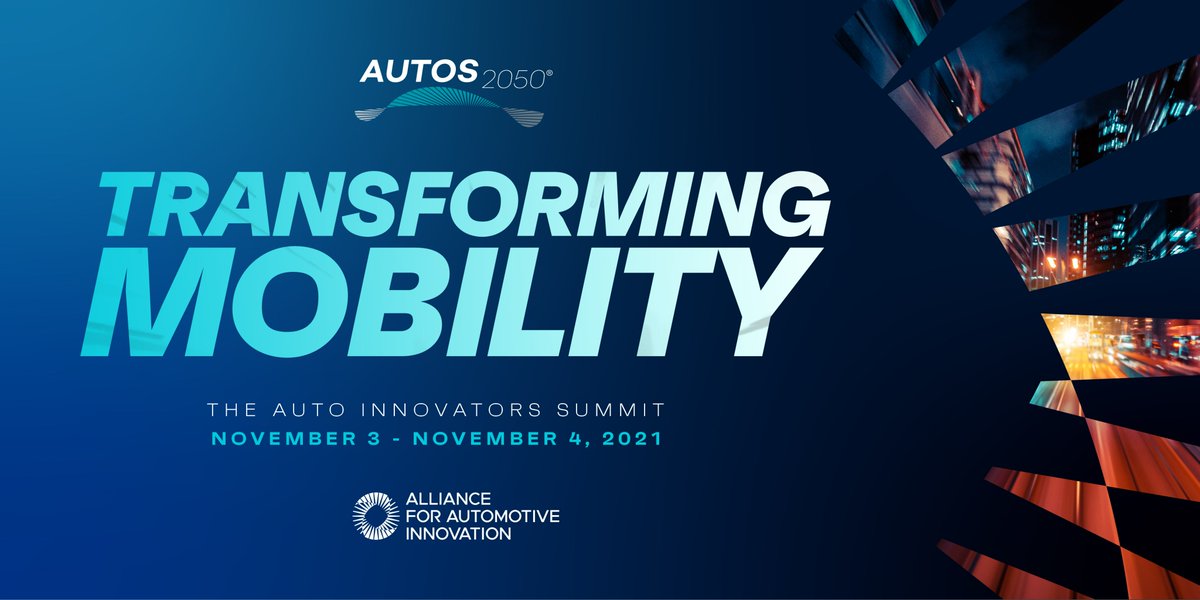 AUTOS 2050®

TRANSFORMING MOBILITY

THE AUTO INNOVATORS SUMMIT
NOVEMBER 3 - NOVEMBER 4, 2021

ALLIANCE FOR AUTOMOTIVE INNOVATION